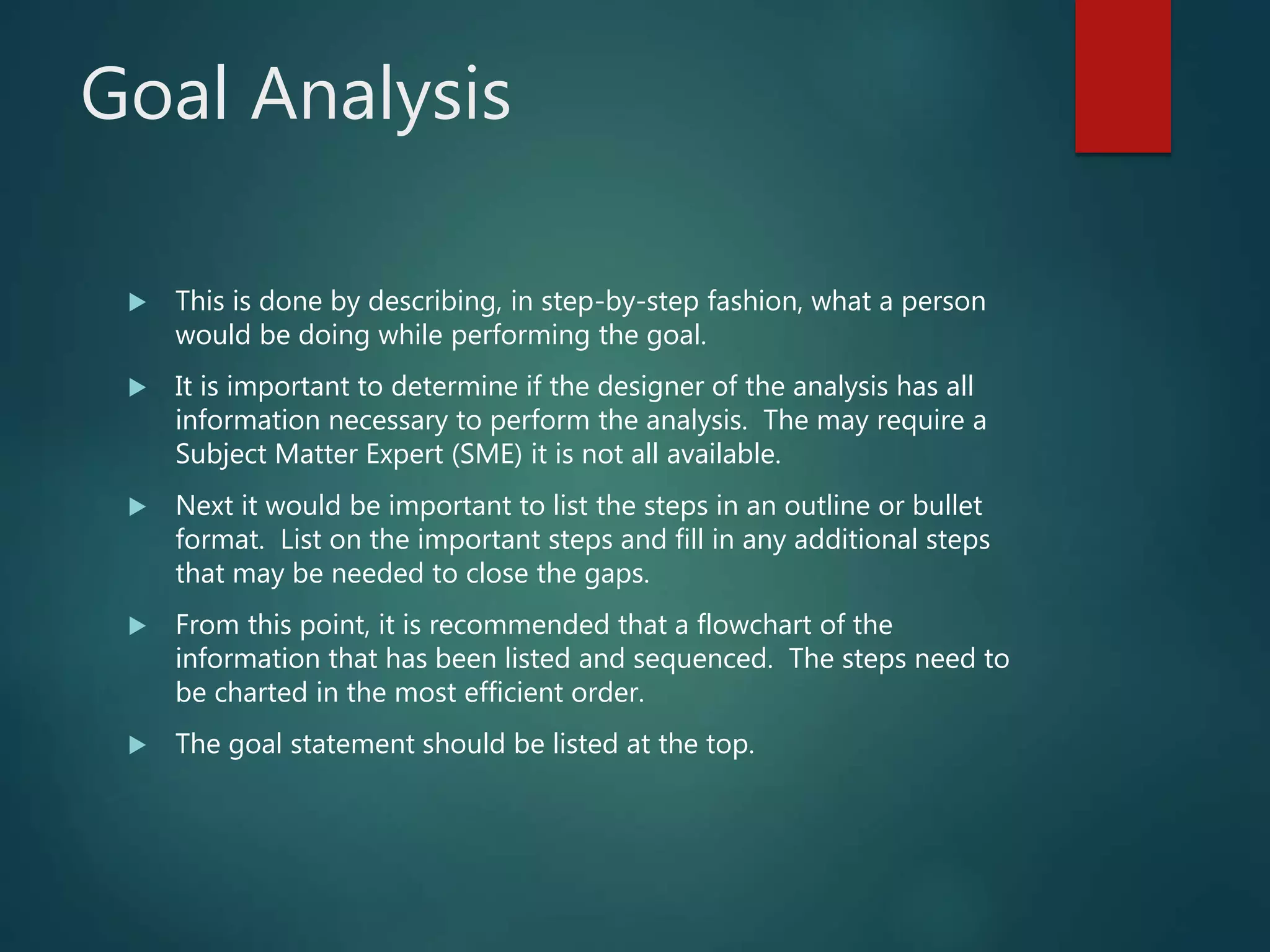 Goal Analysis

▶ This is done by describing, in step-by-step fashion, what a person would be doing while performing the goal.

▶ It is important to determine if the designer of the analysis has all information necessary to perform the analysis. The may require a Subject Matter Expert (SME) it is not all available.

▶ Next it would be important to list the steps in an outline or bullet format. List on the important steps and fill in any additional steps that may be needed to close the gaps.

▶ From this point, it is recommended that a flowchart of the information that has been listed and sequenced. The steps need to be charted in the most efficient order.

▶ The goal statement should be listed at the top.